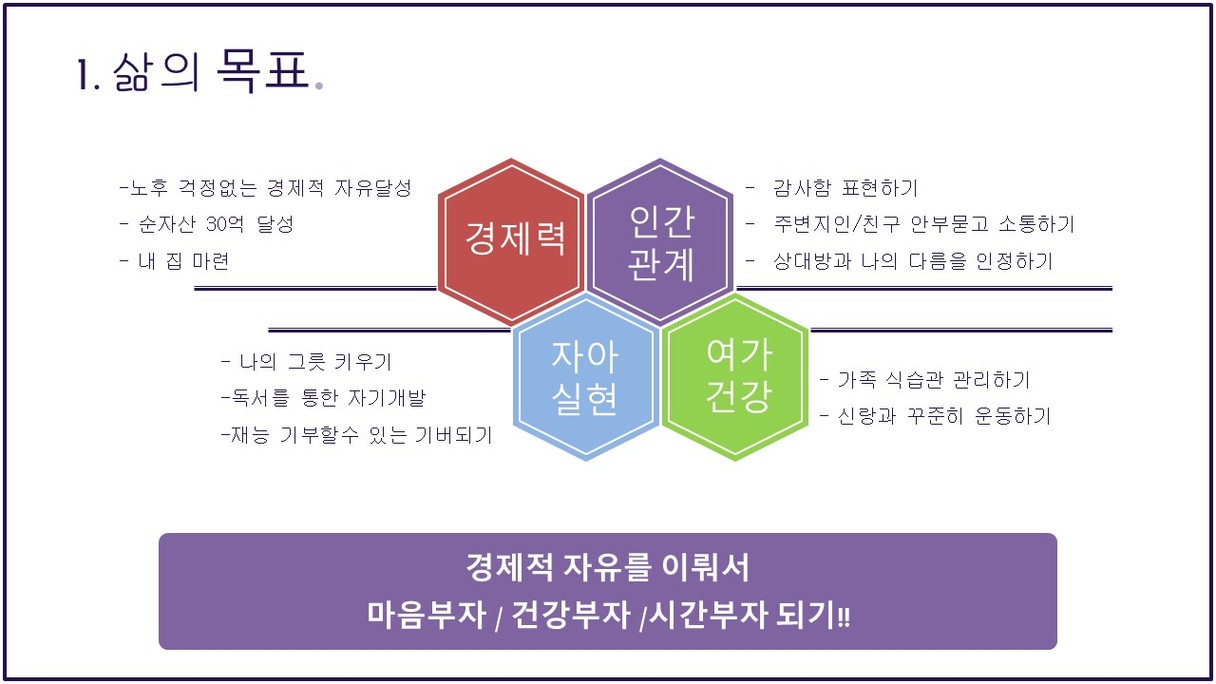 1. 삶의 목표.

-노후 걱정없는 경제적 자유달성
- 순자산 30억 달성
- 내 집 마련

경제력

인간 관계

- 감사함 표현하기
- 주변지인/친구 안부묻고 소통하기
- 상대방과 나의 다름을 인정하기

- 나의 그릇 키우기
-독서를 통한 자기개발
-재능 기부할수 있는 기버되기

자아 실현

여가 건강

- 가족 식습관 관리하기
- 신랑과 꾸준히 운동하기

경제적 자유를 이뤄서
마음부자 / 건강부자 /시간부자 되기!!